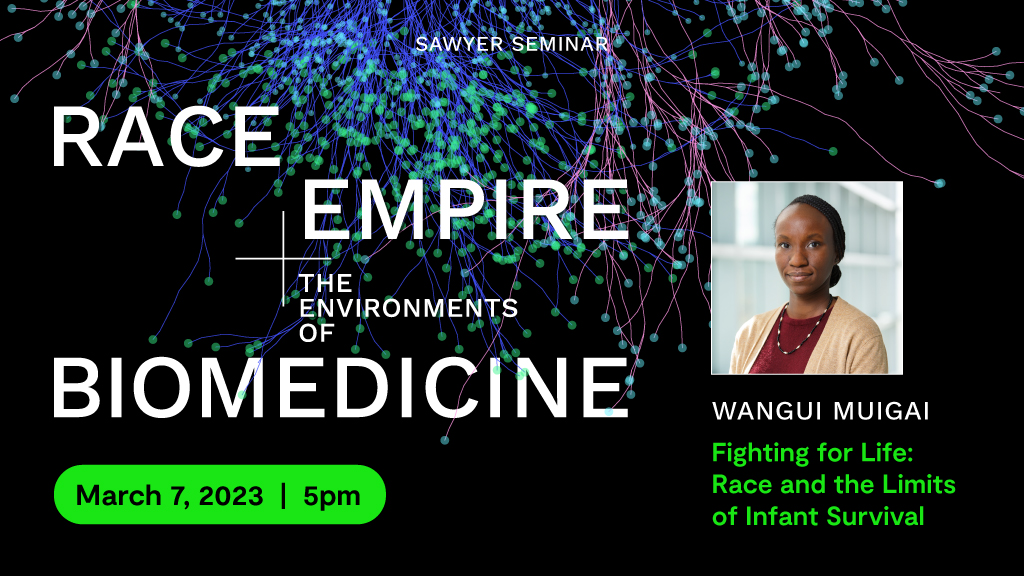 SAWYER SEMINAR

RACE
EMPIRE
+
THE ENVIRONMENTS OF
BIOMEDICINE

March 7, 2023 | 5pm

WANGUI MUIGAI

Fighting for Life: Race and the Limits of Infant Survival